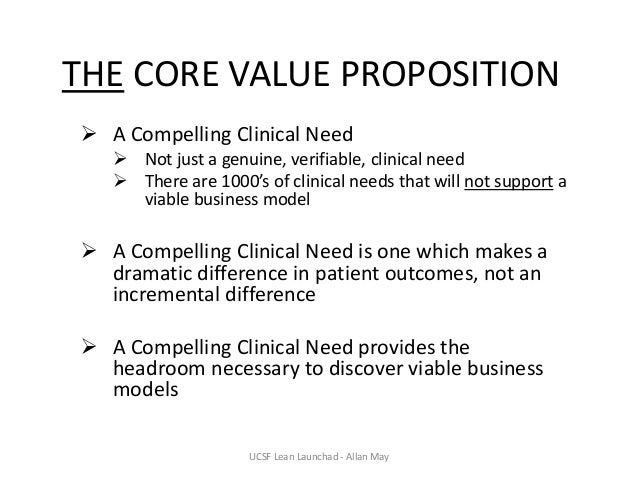 THE CORE VALUE PROPOSITION

➢ A Compelling Clinical Need
  ➢ Not just a genuine, verifiable, clinical need
  ➢ There are 1000's of clinical needs that will not support a viable business model

➢ A Compelling Clinical Need is one which makes a dramatic difference in patient outcomes, not an incremental difference

➢ A Compelling Clinical Need provides the headroom necessary to discover viable business models

UCSF Lean Launchad - Allan May